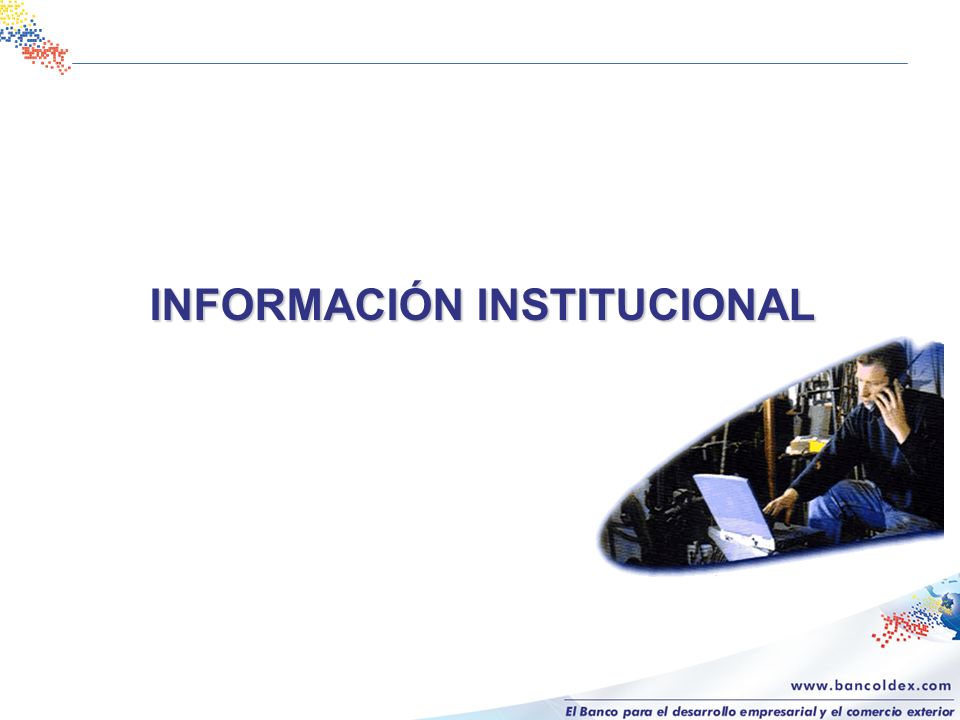 INFORMACIÓN INSTITUCIONAL

www.bancoldex.com

El Banco para el desarrollo empresarial y el comercio exterior